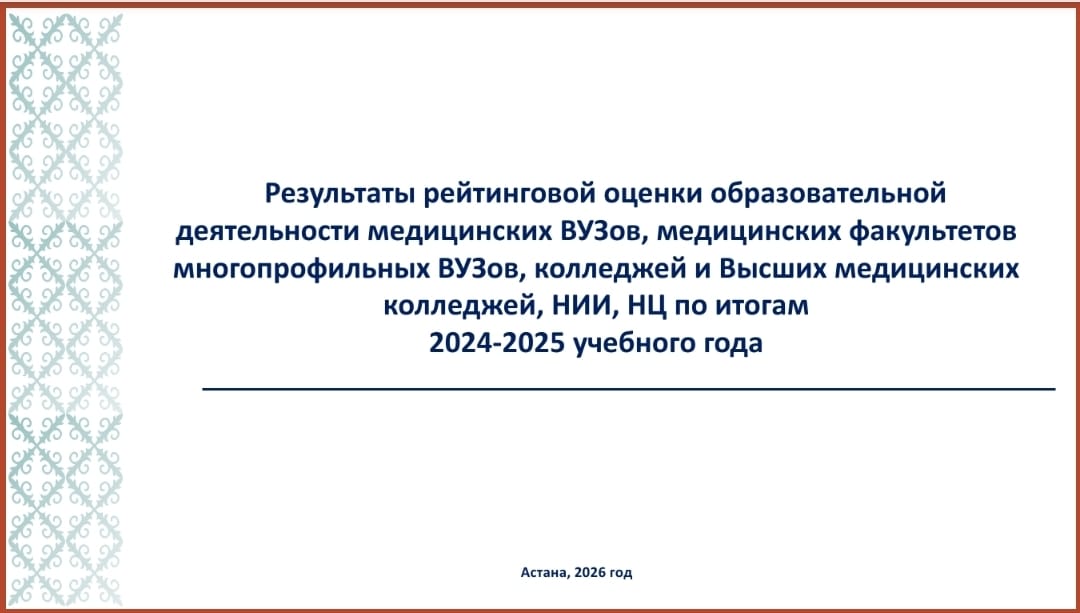 Результаты рейтинговой оценки образовательной деятельности медицинских ВУЗов, медицинских факультетов многопрофильных ВУЗов, колледжей и Высших медицинских колледжей, НИИ, НЦ по итогам 2024-2025 учебного года

Астана, 2026 год